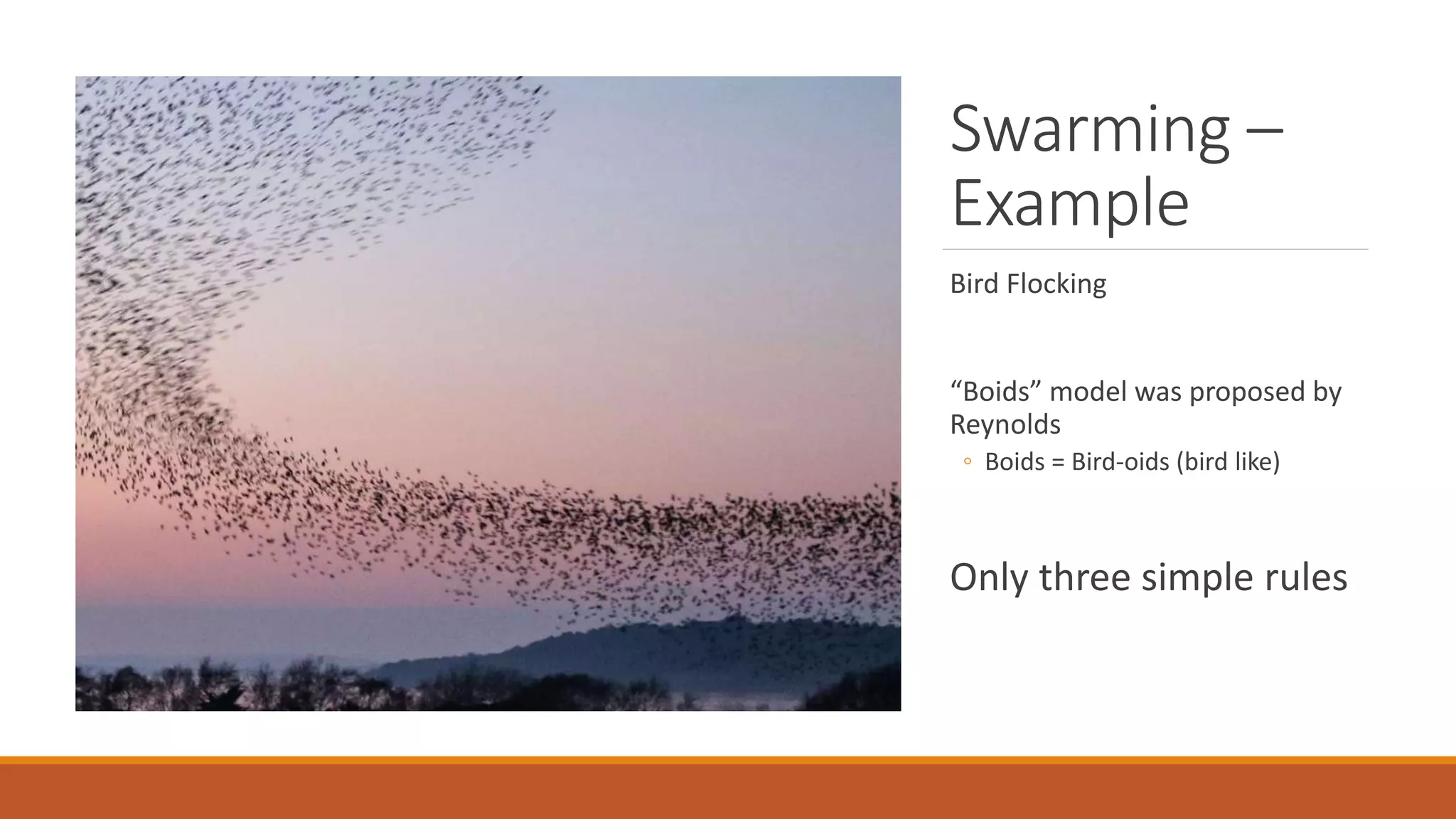 Swarming – Example

Bird Flocking

“Boids” model was proposed by Reynolds

◦ Boids = Bird-oids (bird like)

Only three simple rules